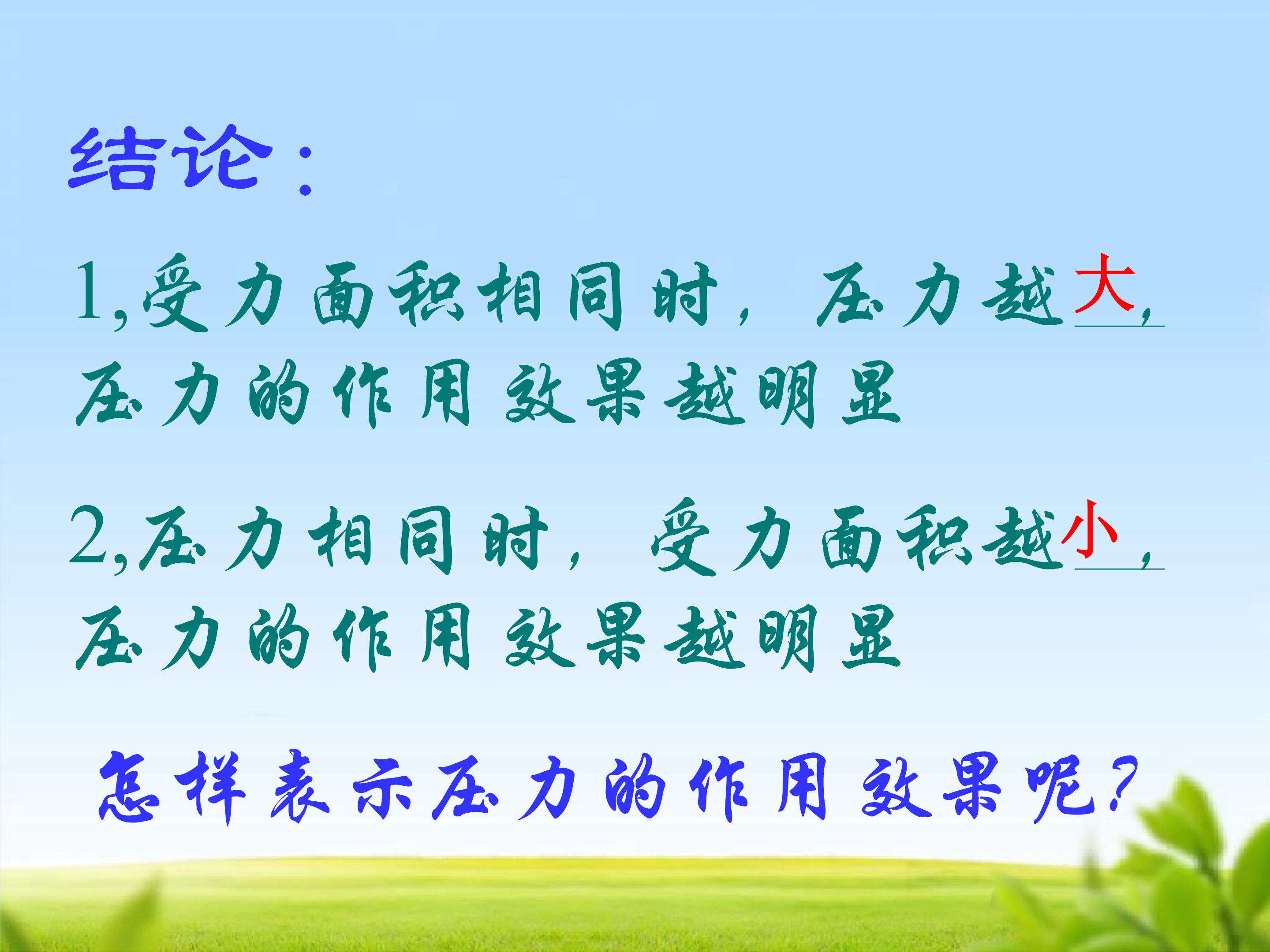 结论：

1,受力面积相同时，压力越大,压力的作用效果越明显

2,压力相同时，受力面积越小,压力的作用效果越明显

怎样表示压力的作用效果呢?